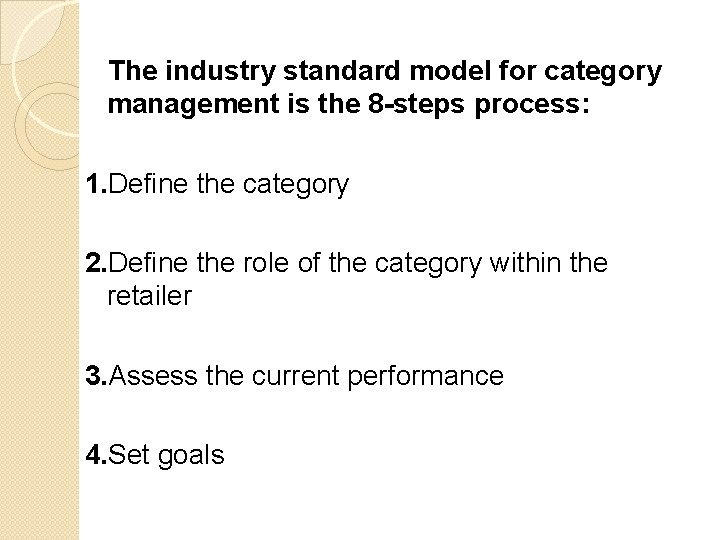 The industry standard model for category management is the 8-steps process:

1.Define the category

2.Define the role of the category within the retailer

3.Assess the current performance

4.Set goals